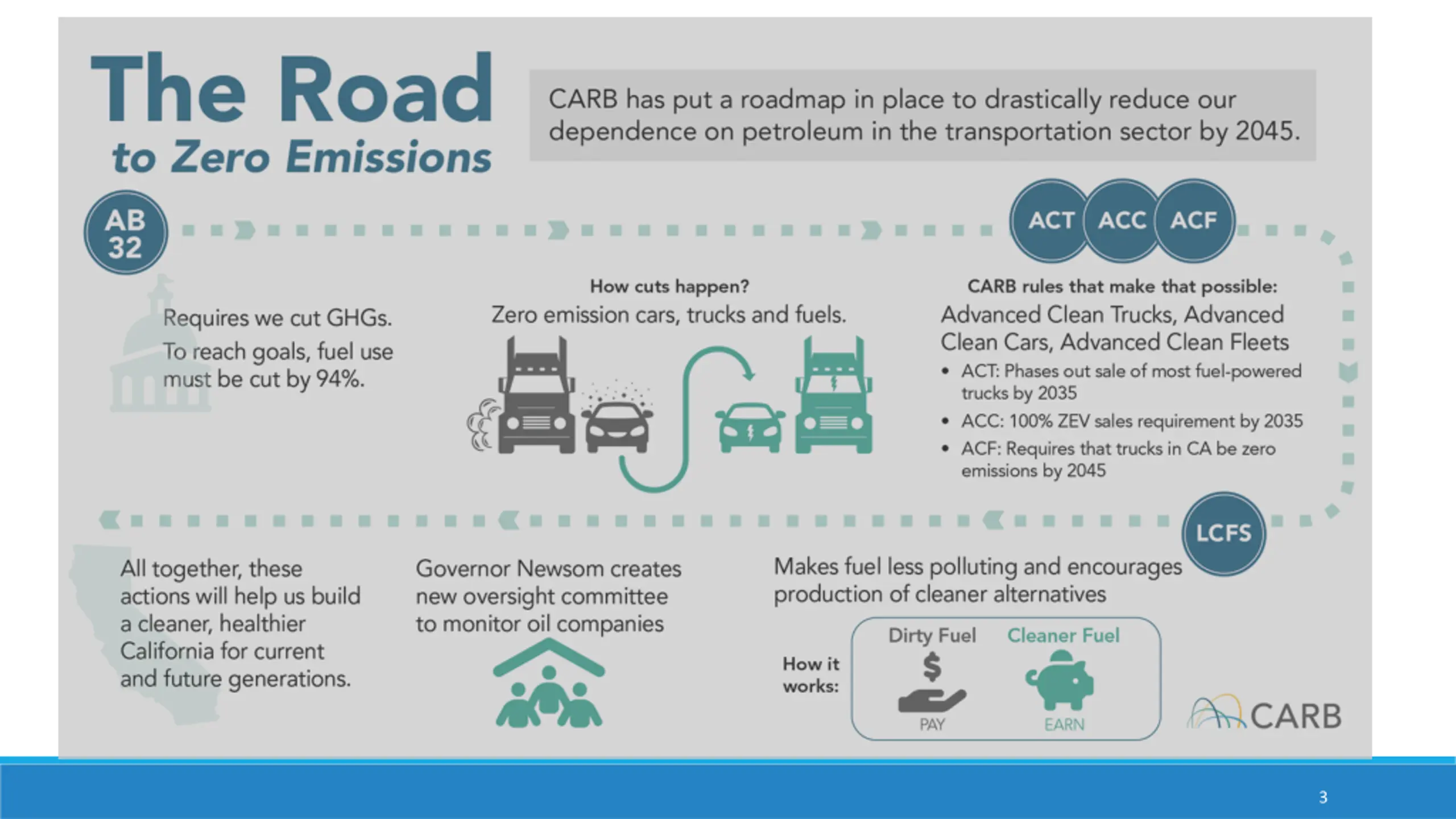 The Road to Zero Emissions

CARB has put a roadmap in place to drastically reduce our dependence on petroleum in the transportation sector by 2045.

AB 32

ACT ACC ACF

Requires we cut GHGs. To reach goals, fuel use must be cut by 94%.

How cuts happen?
Zero emission cars, trucks and fuels.

CARB rules that make that possible:
Advanced Clean Trucks, Advanced Clean Cars, Advanced Clean Fleets
• ACT: Phases out sale of most fuel-powered trucks by 2035
• ACC: 100% ZEV sales requirement by 2035
• ACF: Requires that trucks in CA be zero emissions by 2045

LCFS

All together, these actions will help us build a cleaner, healthier California for current and future generations.

Governor Newsom creates new oversight committee to monitor oil companies

Makes fuel less polluting and encourages production of cleaner alternatives

How it works:

Dirty Fuel
$
PAY

Cleaner Fuel
EARN

CARB

3